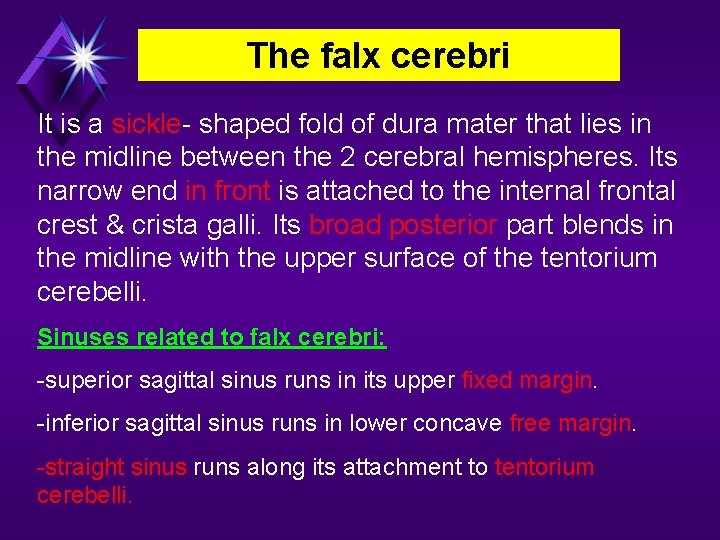 The falx cerebri

It is a sickle- shaped fold of dura mater that lies in the midline between the 2 cerebral hemispheres. Its narrow end in front is attached to the internal frontal crest & crista galli. Its broad posterior part blends in the midline with the upper surface of the tentorium cerebelli.

Sinuses related to falx cerebri:

-superior sagittal sinus runs in its upper fixed margin.

-inferior sagittal sinus runs in lower concave free margin.

-straight sinus runs along its attachment to tentorium cerebelli.